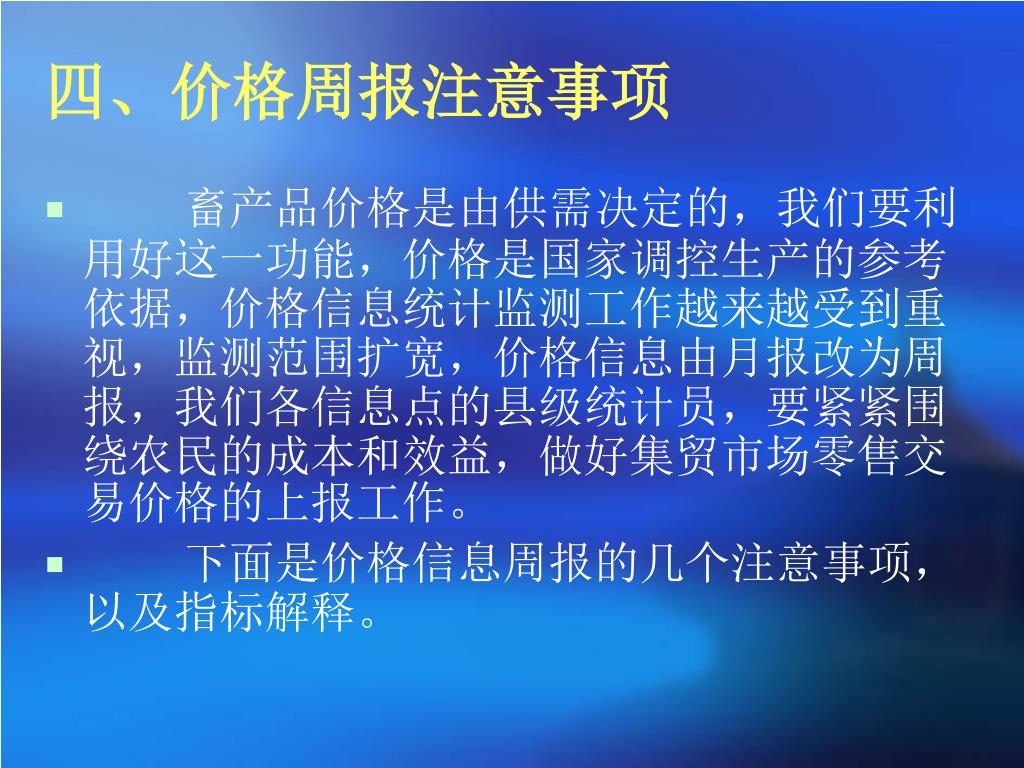 四、价格周报注意事项

畜产品价格是由供需决定的，我们要利用好这一功能，价格是国家调控生产的参考依据，价格信息统计监测工作越来越受到重视，监测范围扩宽，价格信息由月报改为周报，我们各信息点的县级统计员，要紧紧围绕农民的成本和效益，做好集贸市场零售交易价格的上报工作。

下面是价格信息周报的几个注意事项，以及指标解释。